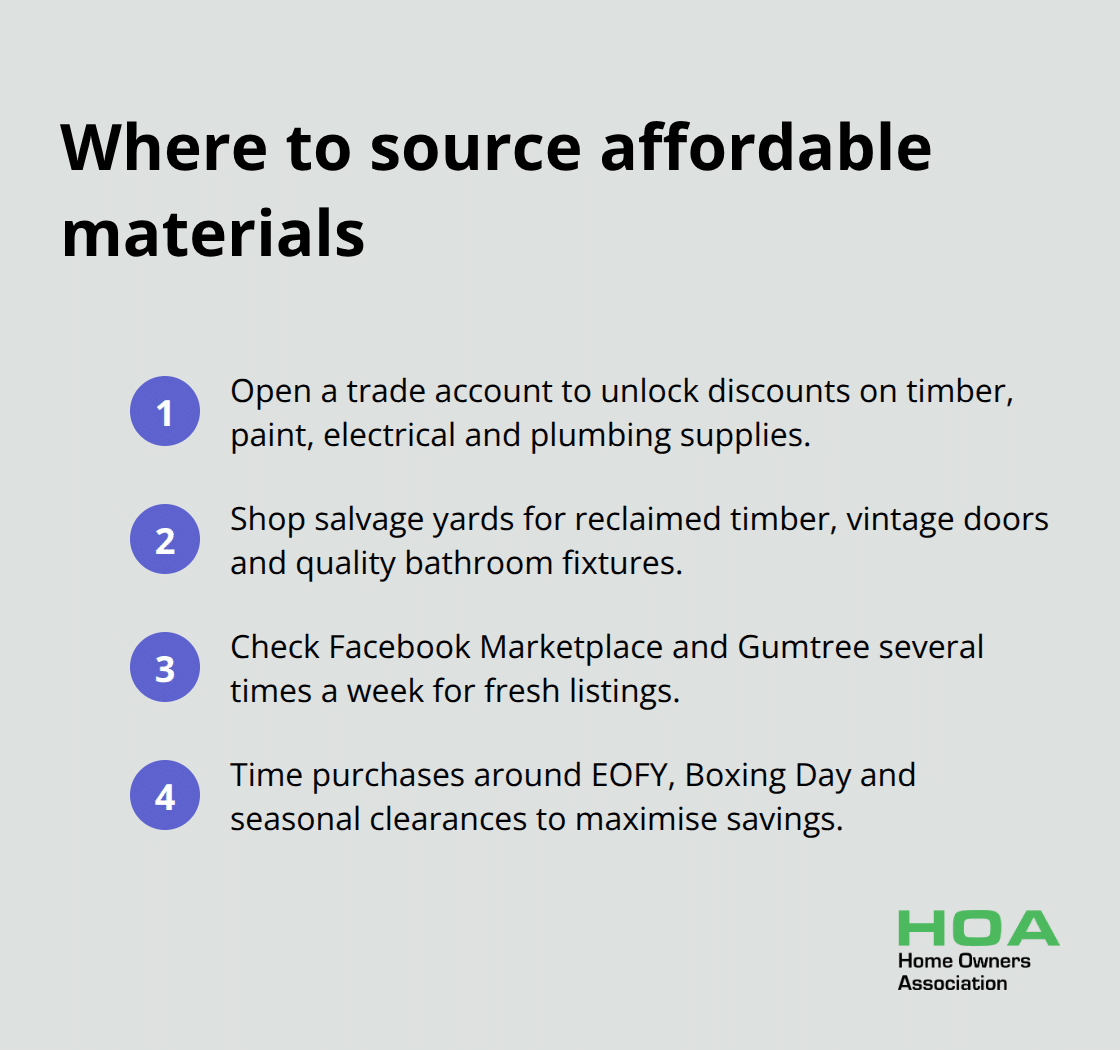 Where to source affordable materials

1
Open a trade account to unlock discounts on timber, paint, electrical and plumbing supplies.

2
Shop salvage yards for reclaimed timber, vintage doors and quality bathroom fixtures.

3
Check Facebook Marketplace and Gumtree several times a week for fresh listings.

4
Time purchases around EOFY, Boxing Day and seasonal clearances to maximise savings.

HOA
Home Owners
Association